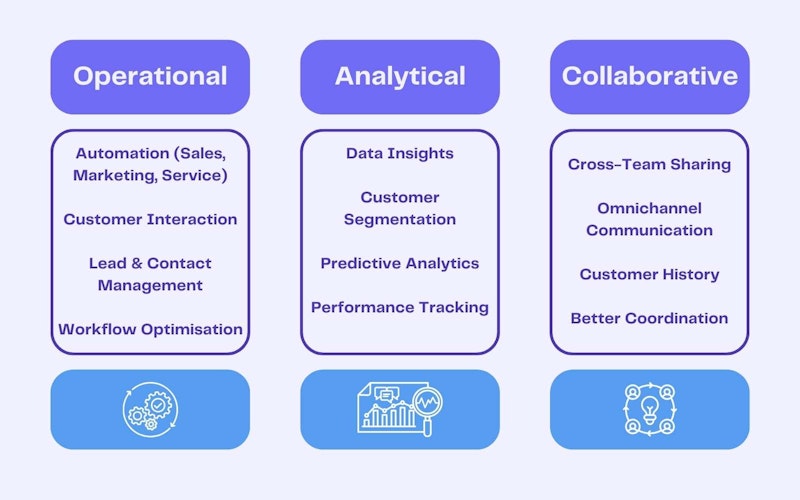 Operational

Automation (Sales, Marketing, Service)

Customer Interaction

Lead & Contact Management

Workflow Optimisation

Analytical

Data Insights

Customer Segmentation

Predictive Analytics

Performance Tracking

Collaborative

Cross-Team Sharing

Omnichannel Communication

Customer History

Better Coordination